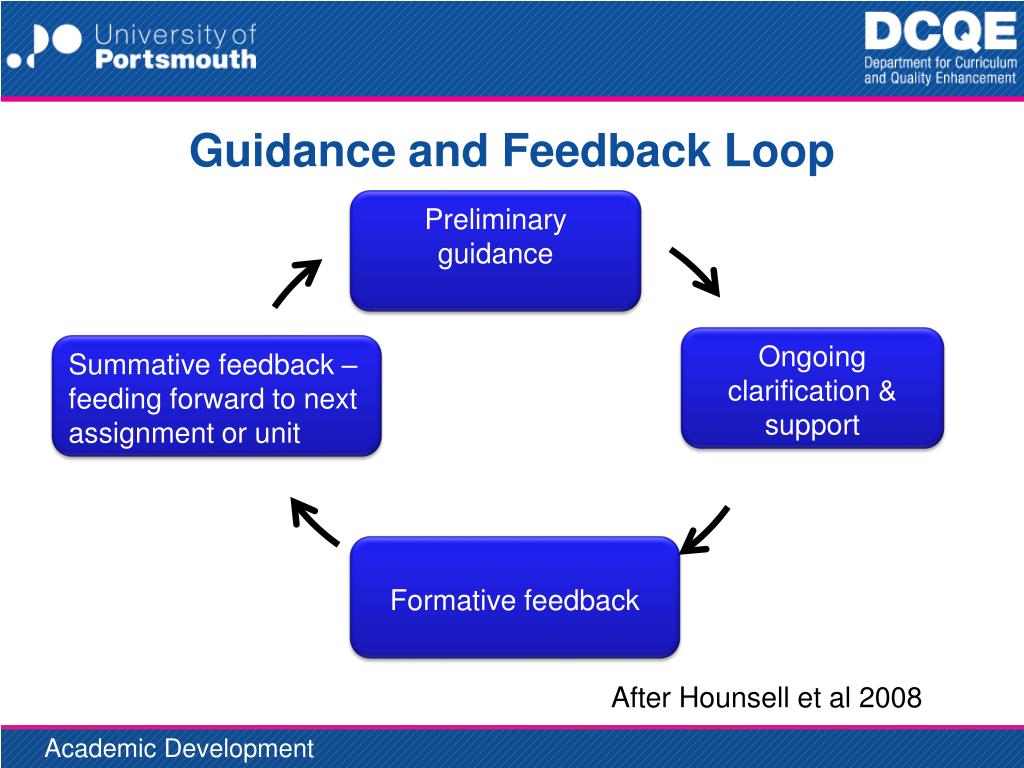 University of Portsmouth

DCQE
Department for Curriculum and Quality Enhancement

Guidance and Feedback Loop

Preliminary guidance

Ongoing clarification & support

Formative feedback

Summative feedback – feeding forward to next assignment or unit

After Hounsell et al 2008

Academic Development